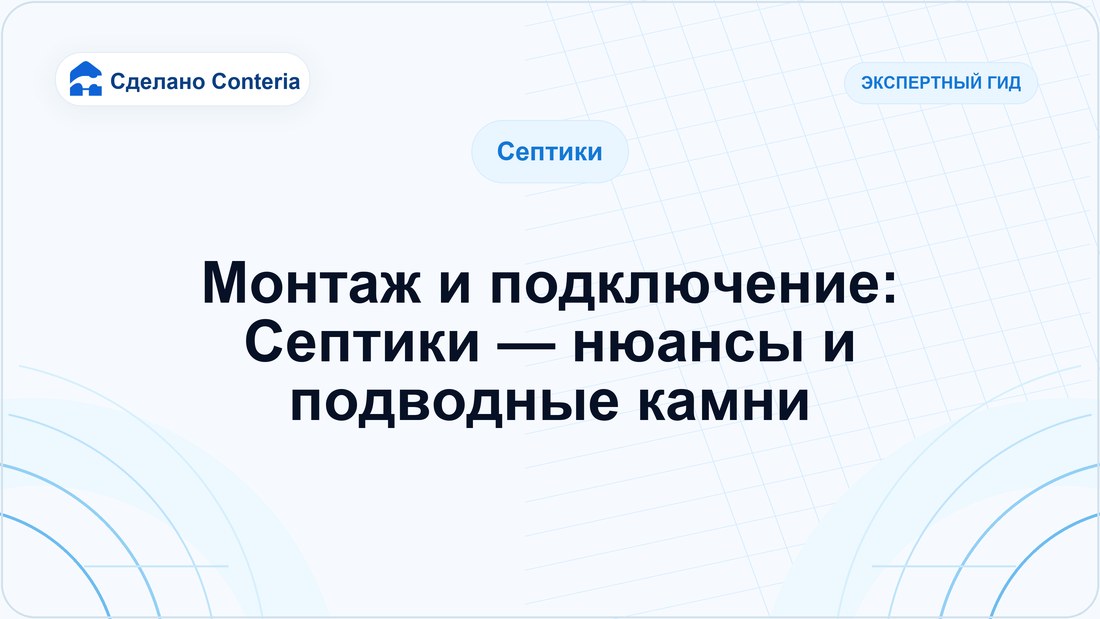 Сделано Conteria

ЭКСПЕРТНЫЙ ГИД

Септики

Монтаж и подключение: Септики — нюансы и подводные камни